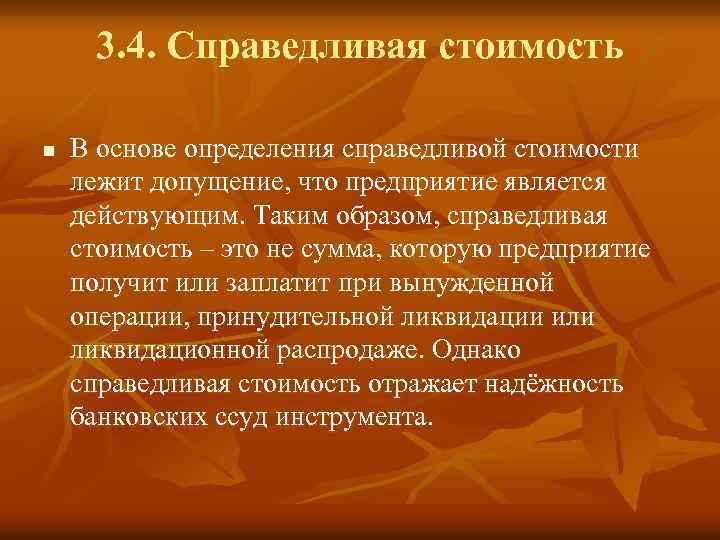 3.4. Справедливая стоимость

В основе определения справедливой стоимости лежит допущение, что предприятие является действующим. Таким образом, справедливая стоимость – это не сумма, которую предприятие получит или заплатит при вынужденной операции, принудительной ликвидации или ликвидационной распродаже. Однако справедливая стоимость отражает надёжность банковских ссуд инструмента.